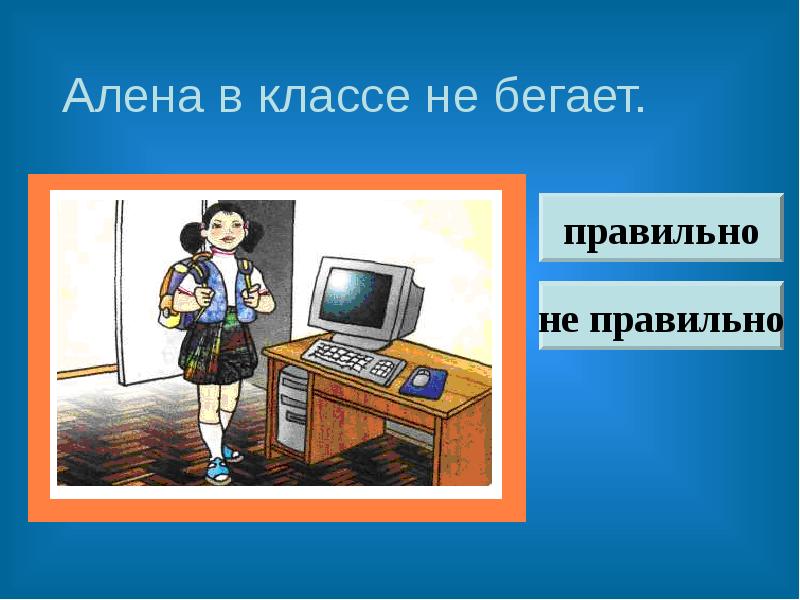 Алена в классе не бегает.

правильно

не правильно